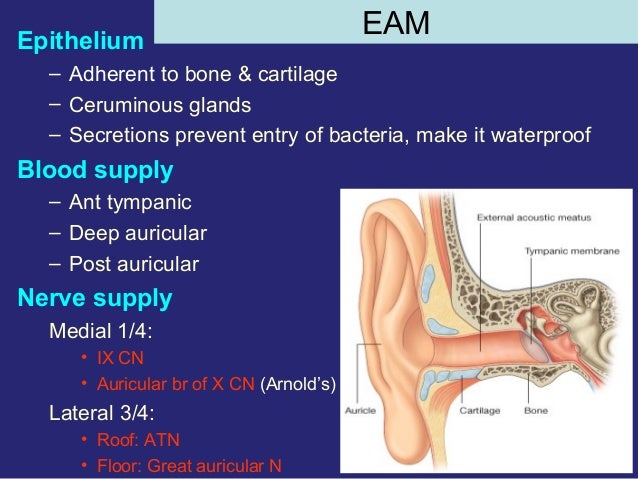 EAM

Epithelium

– Adherent to bone & cartilage
– Ceruminous glands
– Secretions prevent entry of bacteria, make it waterproof

Blood supply

– Ant tympanic
– Deep auricular
– Post auricular

Nerve supply

Medial 1/4:
• IX CN
• Auricular br of X CN (Arnold's)

Lateral 3/4:
• Roof: ATN
• Floor: Great auricular N

External acoustic meatus
Tympanic membrane
Auricle
Cartilage
Bone